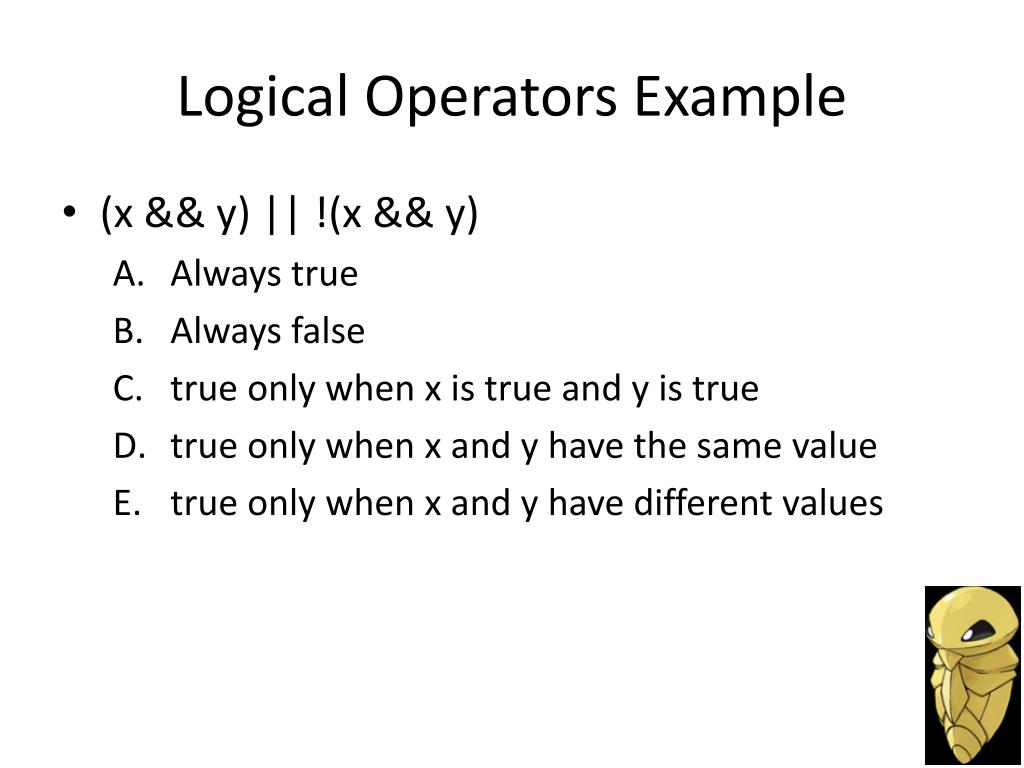 Logical Operators Example

• (x && y) || !(x && y)

A. Always true
B. Always false
C. true only when x is true and y is true
D. true only when x and y have the same value
E. true only when x and y have different values